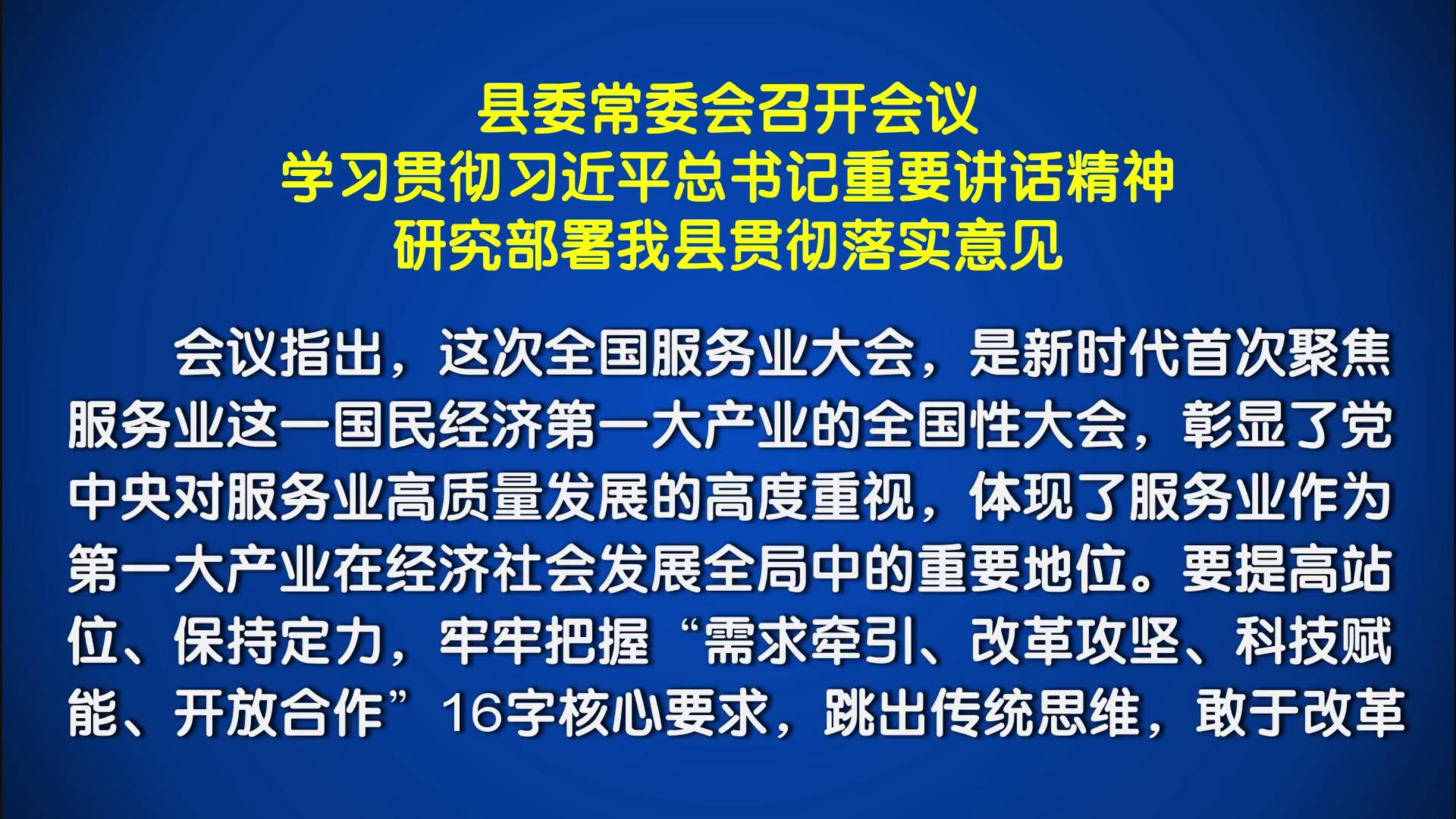 县委常委会召开会议
学习贯彻习近平总书记重要讲话精神
研究部署我县贯彻落实意见

会议指出，这次全国服务业大会，是新时代首次聚焦服务业这一国民经济第一大产业的全国性大会，彰显了党中央对服务业高质量发展的高度重视，体现了服务业作为第一大产业在经济社会发展全局中的重要地位。要提高站位、保持定力，牢牢把握“需求牵引、改革攻坚、科技赋能、开放合作”16字核心要求，跳出传统思维，敢于改革